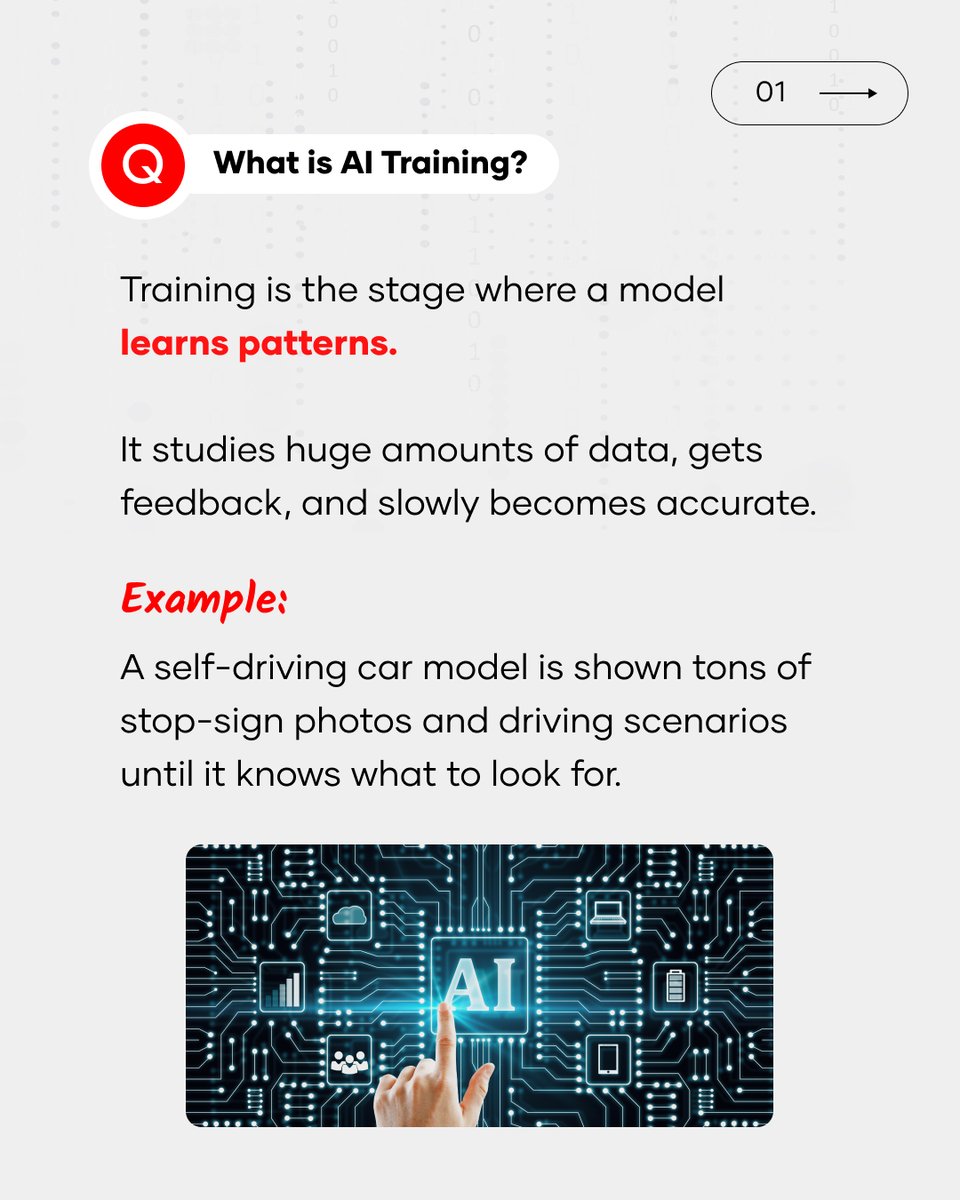 01

Q What is AI Training?

Training is the stage where a model learns patterns.

It studies huge amounts of data, gets feedback, and slowly becomes accurate.

Example:

A self-driving car model is shown tons of stop-sign photos and driving scenarios until it knows what to look for.

AI